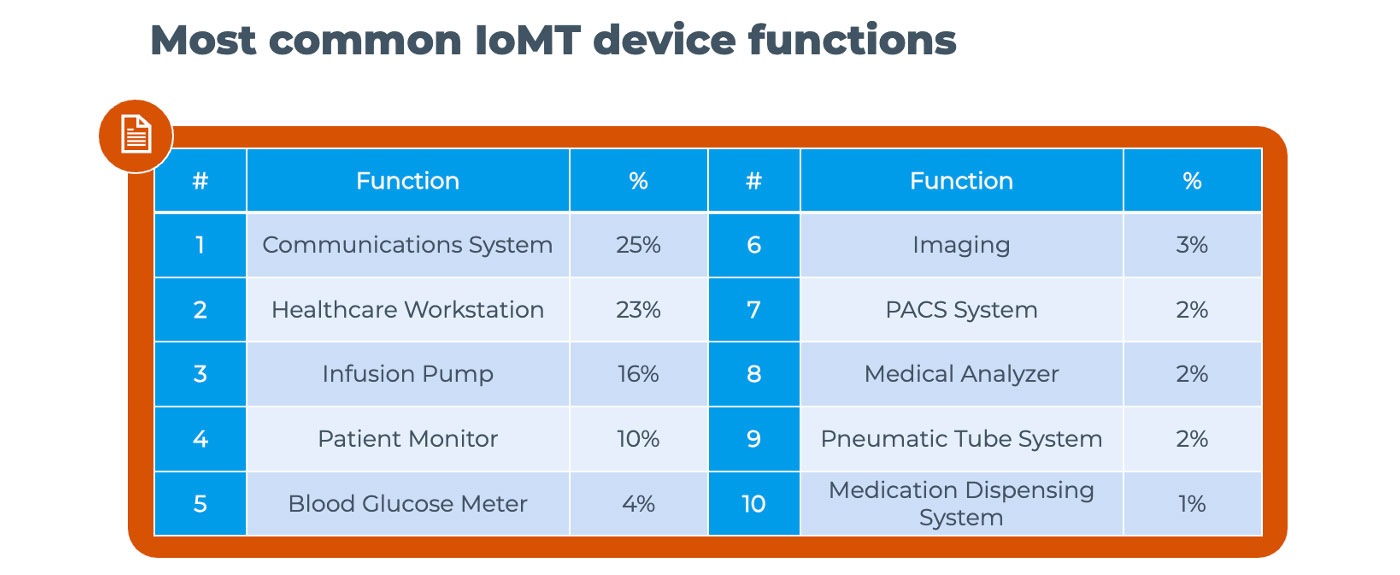 Most common IoMT device functions

| # | Function | % | # | Function | % |
|---|---|---|---|---|---|
| 1 | Communications System | 25% | 6 | Imaging | 3% |
| 2 | Healthcare Workstation | 23% | 7 | PACS System | 2% |
| 3 | Infusion Pump | 16% | 8 | Medical Analyzer | 2% |
| 4 | Patient Monitor | 10% | 9 | Pneumatic Tube System | 2% |
| 5 | Blood Glucose Meter | 4% | 10 | Medication Dispensing System | 1% |